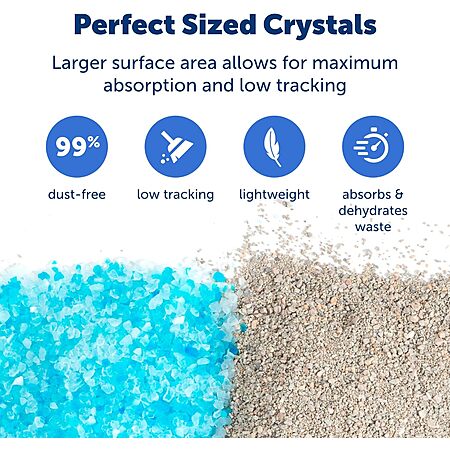 Perfect Sized Crystals

Larger surface area allows for maximum absorption and low tracking

99%

dust-free

low tracking

lightweight

absorbs & dehydrates waste